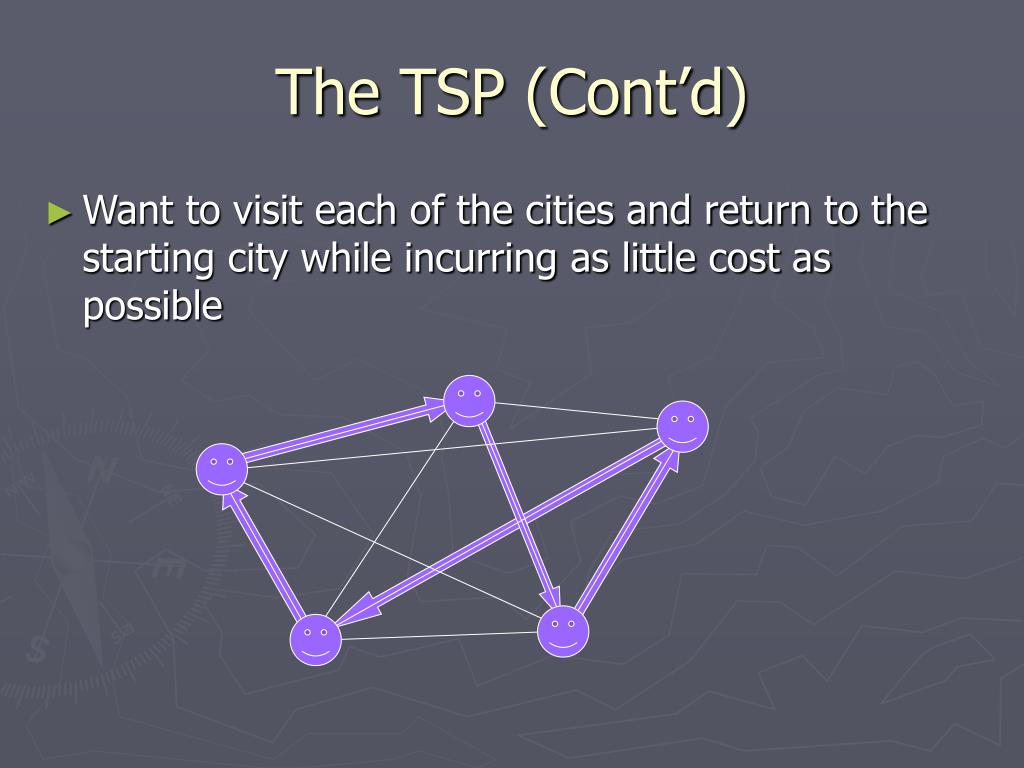 The TSP (Cont'd)

► Want to visit each of the cities and return to the starting city while incurring as little cost as possible